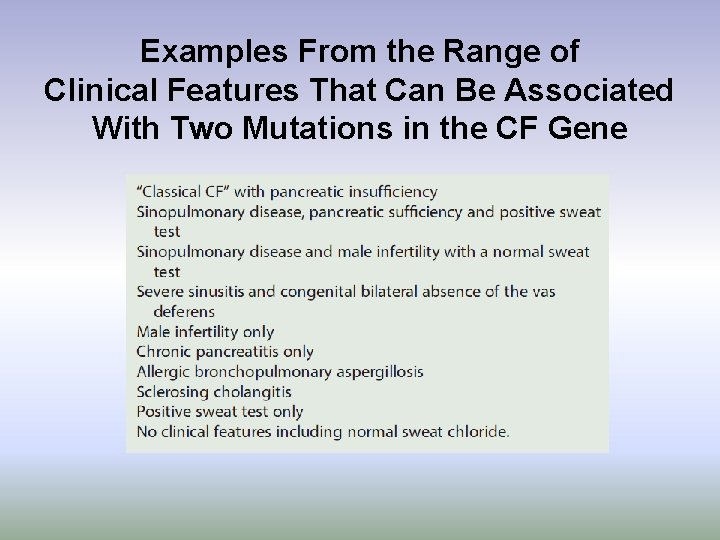 Examples From the Range of Clinical Features That Can Be Associated With Two Mutations in the CF Gene

"Classical CF" with pancreatic insufficiency
Sinopulmonary disease, pancreatic sufficiency and positive sweat test
Sinopulmonary disease and male infertility with a normal sweat test
Severe sinusitis and congenital bilateral absence of the vas deferens
Male infertility only
Chronic pancreatitis only
Allergic bronchopulmonary aspergillosis
Sclerosing cholangitis
Positive sweat test only
No clinical features including normal sweat chloride.